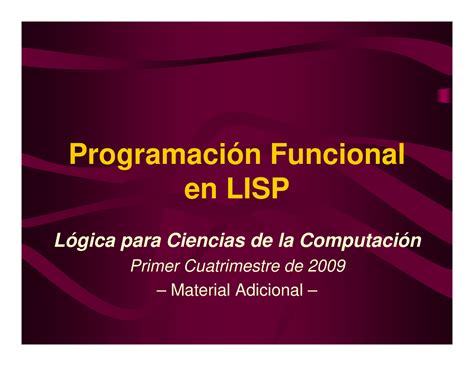 Programación Funcional en LISP

Lógica para Ciencias de la Computación

Primer Cuatrimestre de 2009

– Material Adicional –